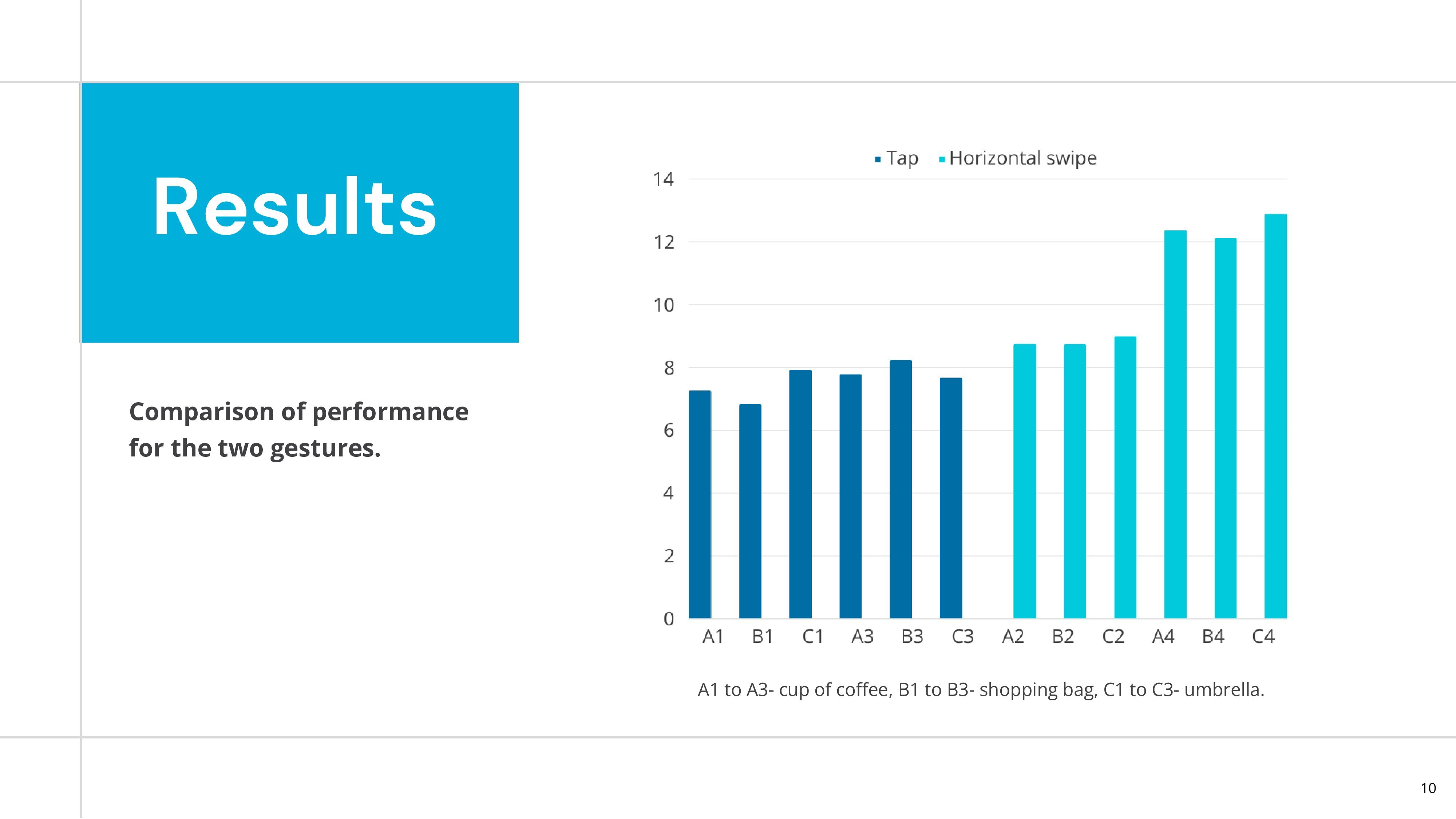 Results

Comparison of performance for the two gestures.

Tap Horizontal swipe

14
12
10
8
6
4
2
0

A1 B1 C1 A3 B3 C3 A2 B2 C2 A4 B4 C4

A1 to A3- cup of coffee, B1 to B3- shopping bag, C1 to C3- umbrella.

10